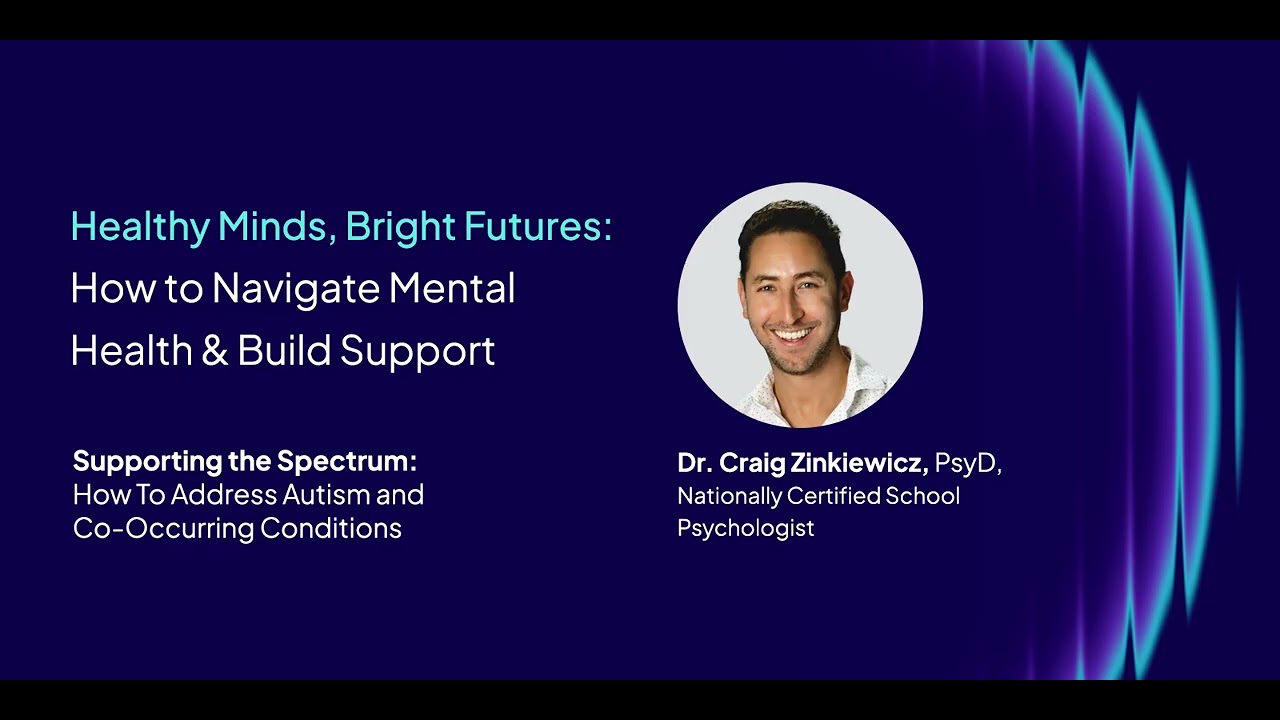 Healthy Minds, Bright Futures:
How to Navigate Mental Health & Build Support

Supporting the Spectrum:
How To Address Autism and Co-Occurring Conditions

Dr. Craig Zinkiewicz, PsyD, Nationally Certified School Psychologist